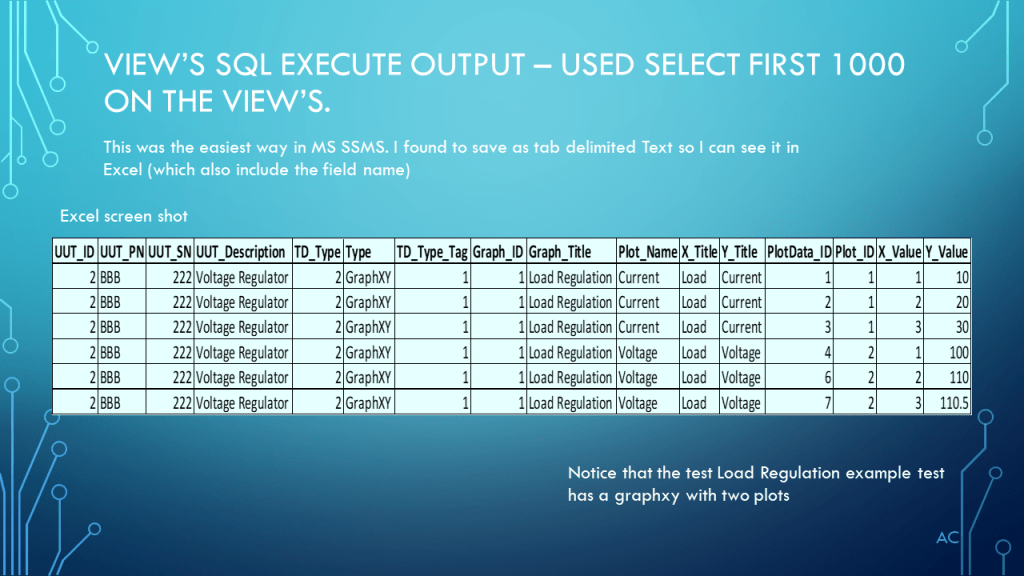 VIEW'S SQL EXECUTE OUTPUT – USED SELECT FIRST 1000 ON THE VIEW'S.

This was the easiest way in MS SSMS. I found to save as tab delimited Text so I can see it in Excel (which also include the field name)

Excel screen shot

| UUT_ID | UUT_PN | UUT_SN | UUT_Description | TD_Type | Type | TD_Type_Tag | Graph_ID | Graph_Title | Plot_Name | X_Title | Y_Title | PlotData_ID | Plot_ID | X_Value | Y_Value |
|---|---|---|---|---|---|---|---|---|---|---|---|---|---|---|---|
| 2 | BBB | 222 | Voltage Regulator | 2 | GraphXY | 1 | 1 | Load Regulation | Current | Load | Current | 1 | 1 | 1 | 10 |
| 2 | BBB | 222 | Voltage Regulator | 2 | GraphXY | 1 | 1 | Load Regulation | Current | Load | Current | 2 | 1 | 2 | 20 |
| 2 | BBB | 222 | Voltage Regulator | 2 | GraphXY | 1 | 1 | Load Regulation | Current | Load | Current | 3 | 1 | 3 | 30 |
| 2 | BBB | 222 | Voltage Regulator | 2 | GraphXY | 1 | 1 | Load Regulation | Voltage | Load | Voltage | 4 | 2 | 1 | 100 |
| 2 | BBB | 222 | Voltage Regulator | 2 | GraphXY | 1 | 1 | Load Regulation | Voltage | Load | Voltage | 6 | 2 | 2 | 110 |
| 2 | BBB | 222 | Voltage Regulator | 2 | GraphXY | 1 | 1 | Load Regulation | Voltage | Load | Voltage | 7 | 2 | 3 | 110.5 |

Notice that the test Load Regulation example test has a graphxy with two plots

AC